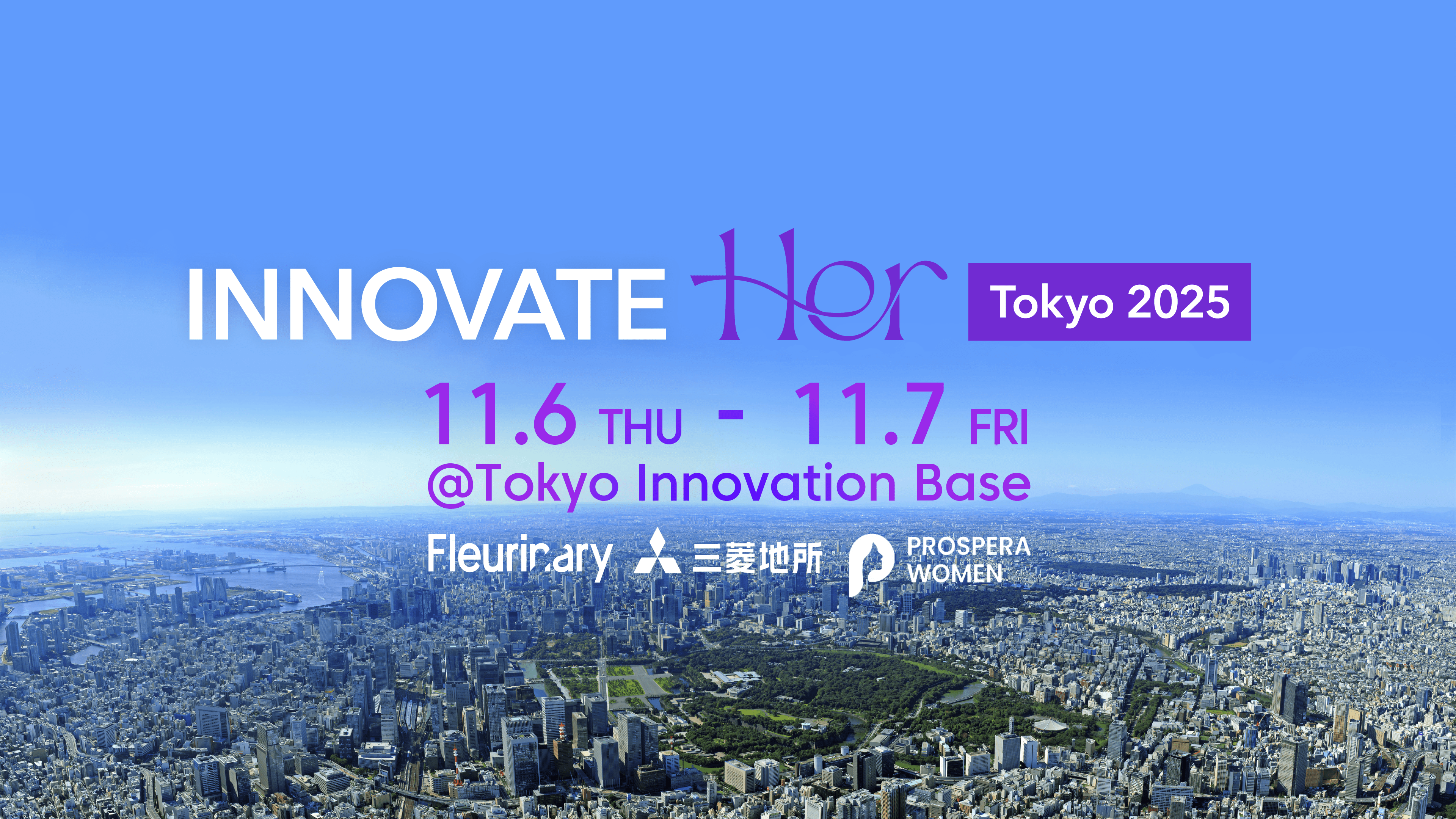 INNOVATE Her Tokyo 2025

11.6 THU - 11.7 FRI
@Tokyo Innovation Base

Fleurinary 三菱地所 PROSPERA WOMEN